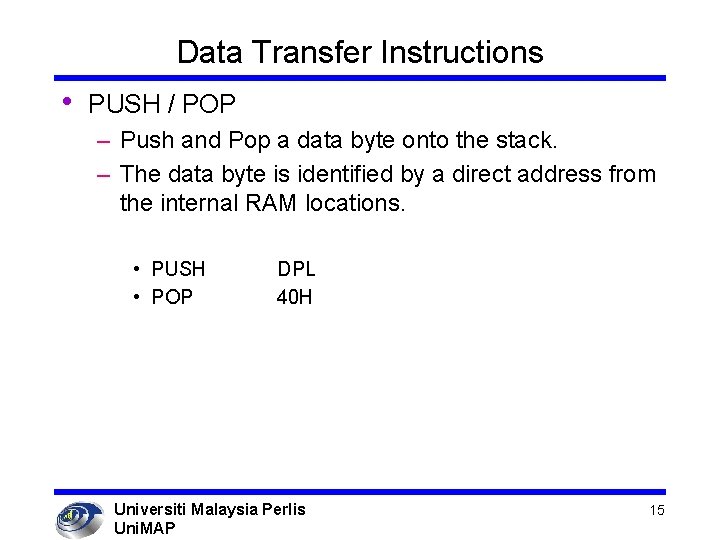 Data Transfer Instructions

• PUSH / POP
– Push and Pop a data byte onto the stack.
– The data byte is identified by a direct address from the internal RAM locations.

• PUSH DPL
• POP 40H

Universiti Malaysia Perlis
UniMAP

15